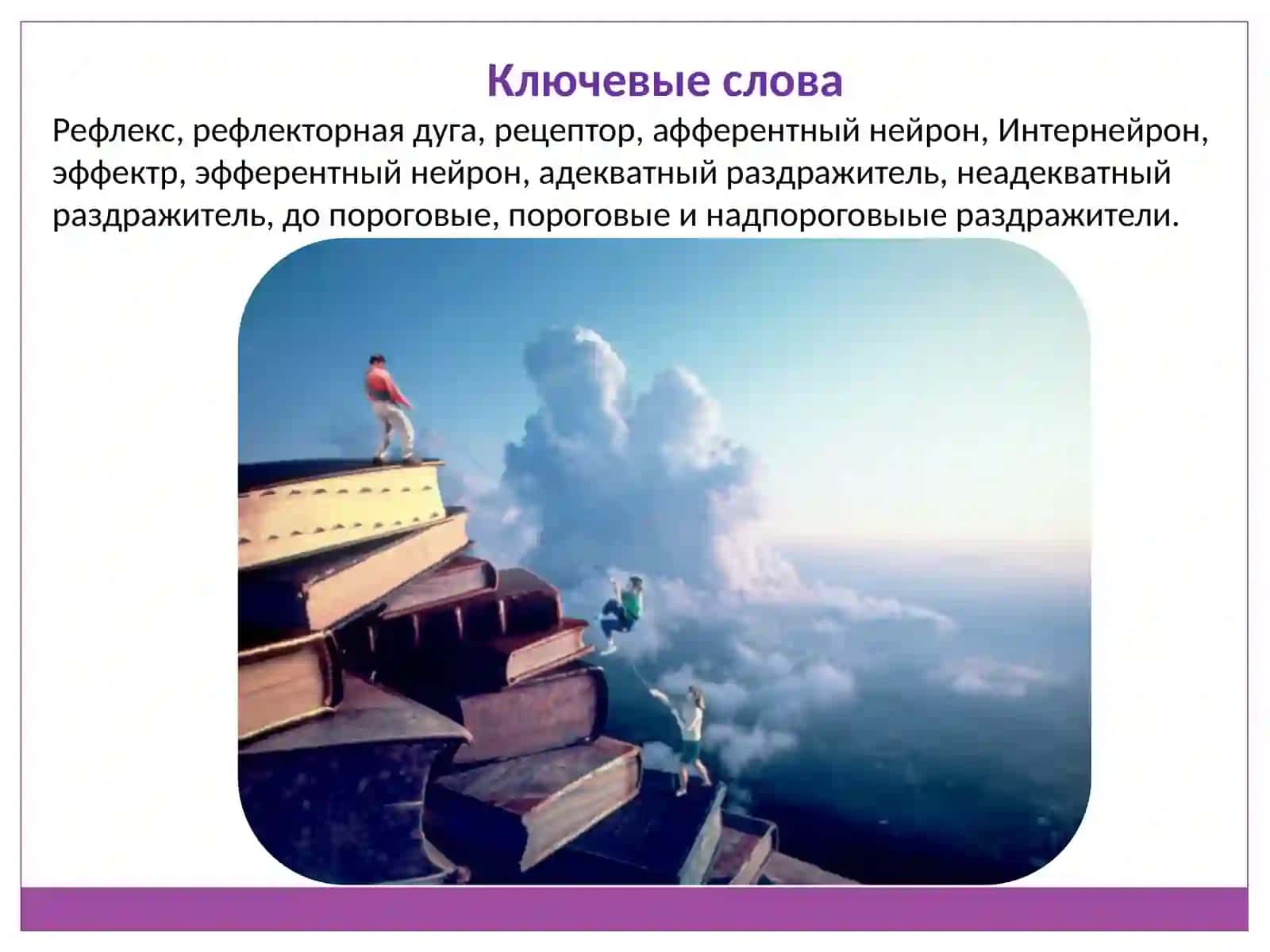 Ключевые слова

Рефлекс, рефлекторная дуга, рецептор, афферентный нейрон, Интернейрон, эффектр, эфферентный нейрон, адекватный раздражитель, неадекватный раздражитель, до пороговые, пороговые и надпороговыые раздражители.